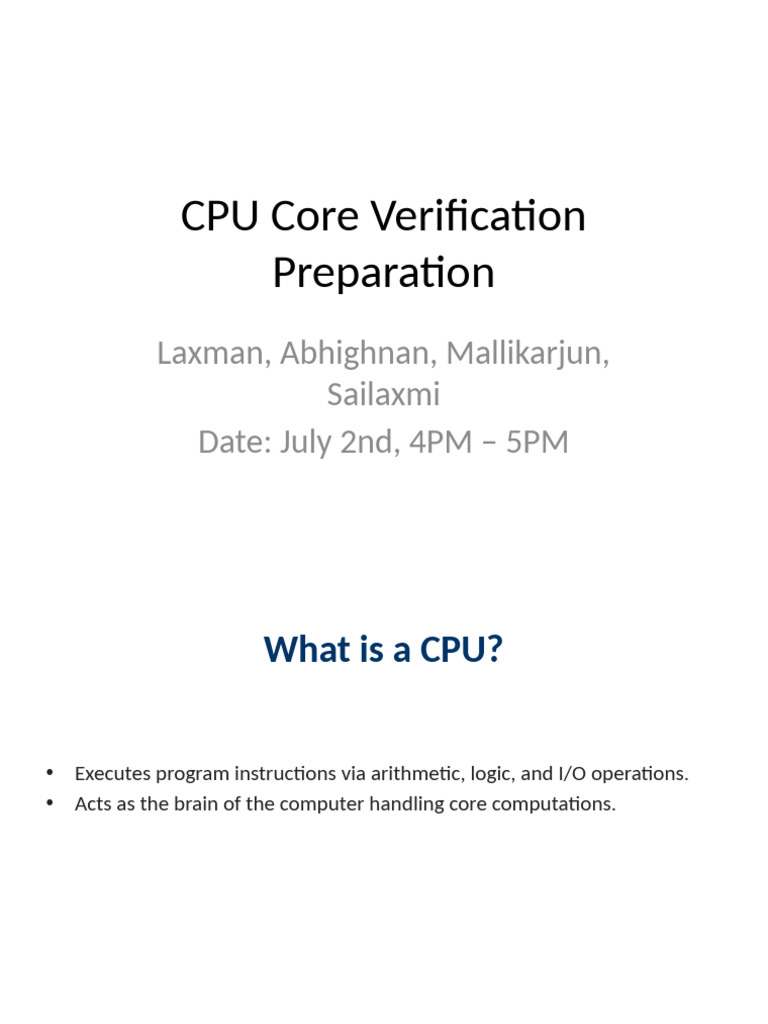 CPU Core Verification Preparation

Laxman, Abhighnan, Mallikarjun, Sailaxmi

Date: July 2nd, 4PM – 5PM

What is a CPU?

• Executes program instructions via arithmetic, logic, and I/O operations.
• Acts as the brain of the computer handling core computations.